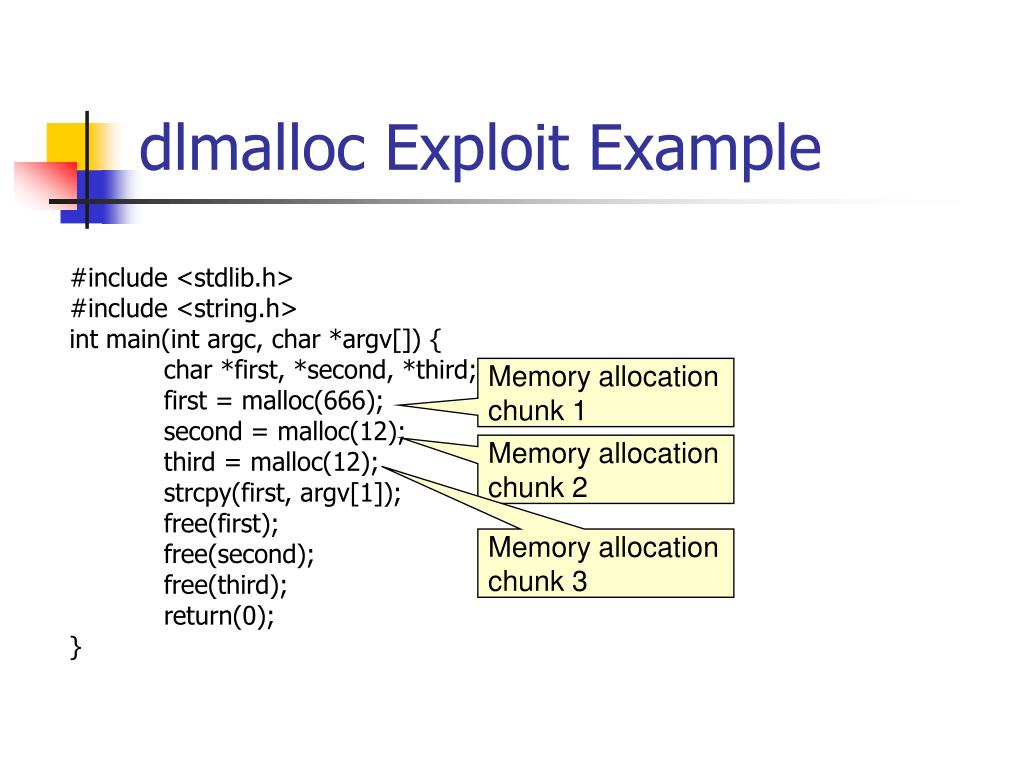 dlmalloc Exploit Example

#include <stdlib.h>
#include <string.h>
int main(int argc, char *argv[]) {
char *first, *second, *third;
first = malloc(666);
second = malloc(12);
third = malloc(12);
strcpy(first, argv[1]);
free(first);
free(second);
free(third);
return(0);
}

Memory allocation chunk 1

Memory allocation chunk 2

Memory allocation chunk 3